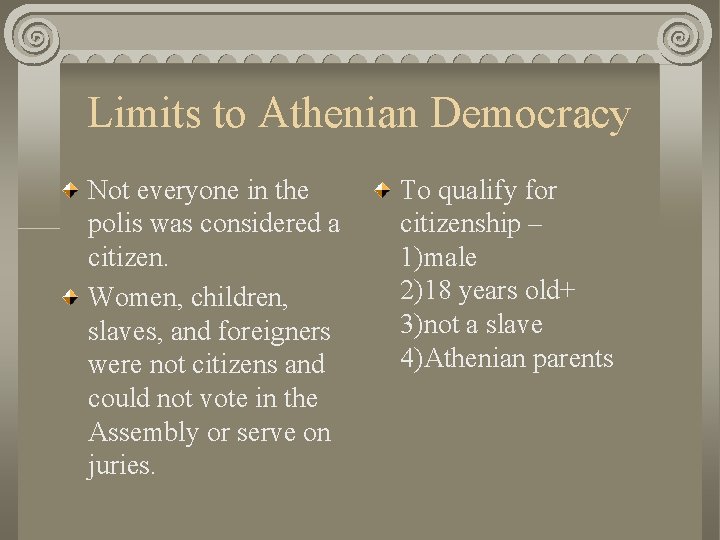 Limits to Athenian Democracy

Not everyone in the polis was considered a citizen.

Women, children, slaves, and foreigners were not citizens and could not vote in the Assembly or serve on juries.

To qualify for citizenship –
1)male
2)18 years old+
3)not a slave
4)Athenian parents